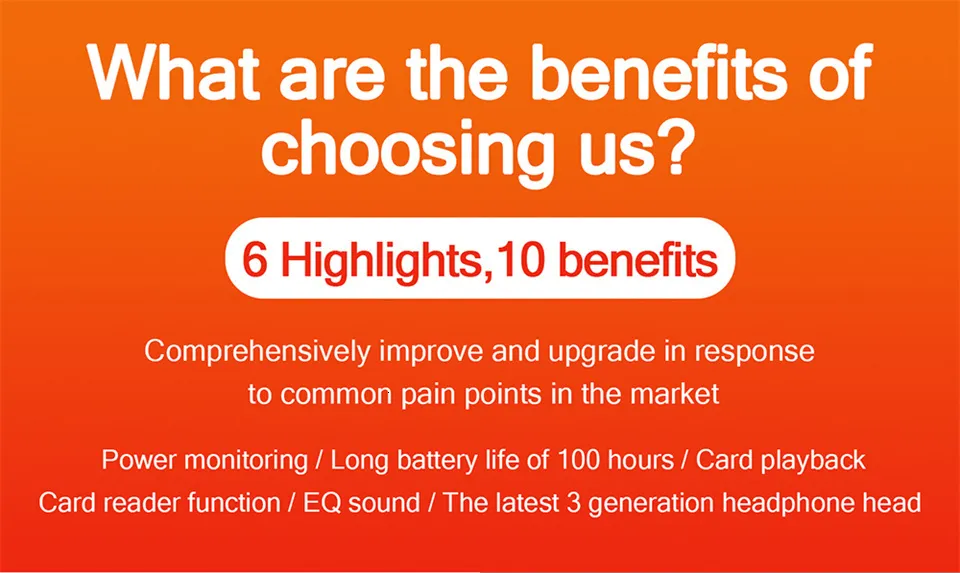 What are the benefits of choosing us?

6 Highlights,10 benefits

Comprehensively improve and upgrade in response to common pain points in the market

Power monitoring / Long battery life of 100 hours / Card playback
Card reader function / EQ sound / The latest 3 generation headphone head